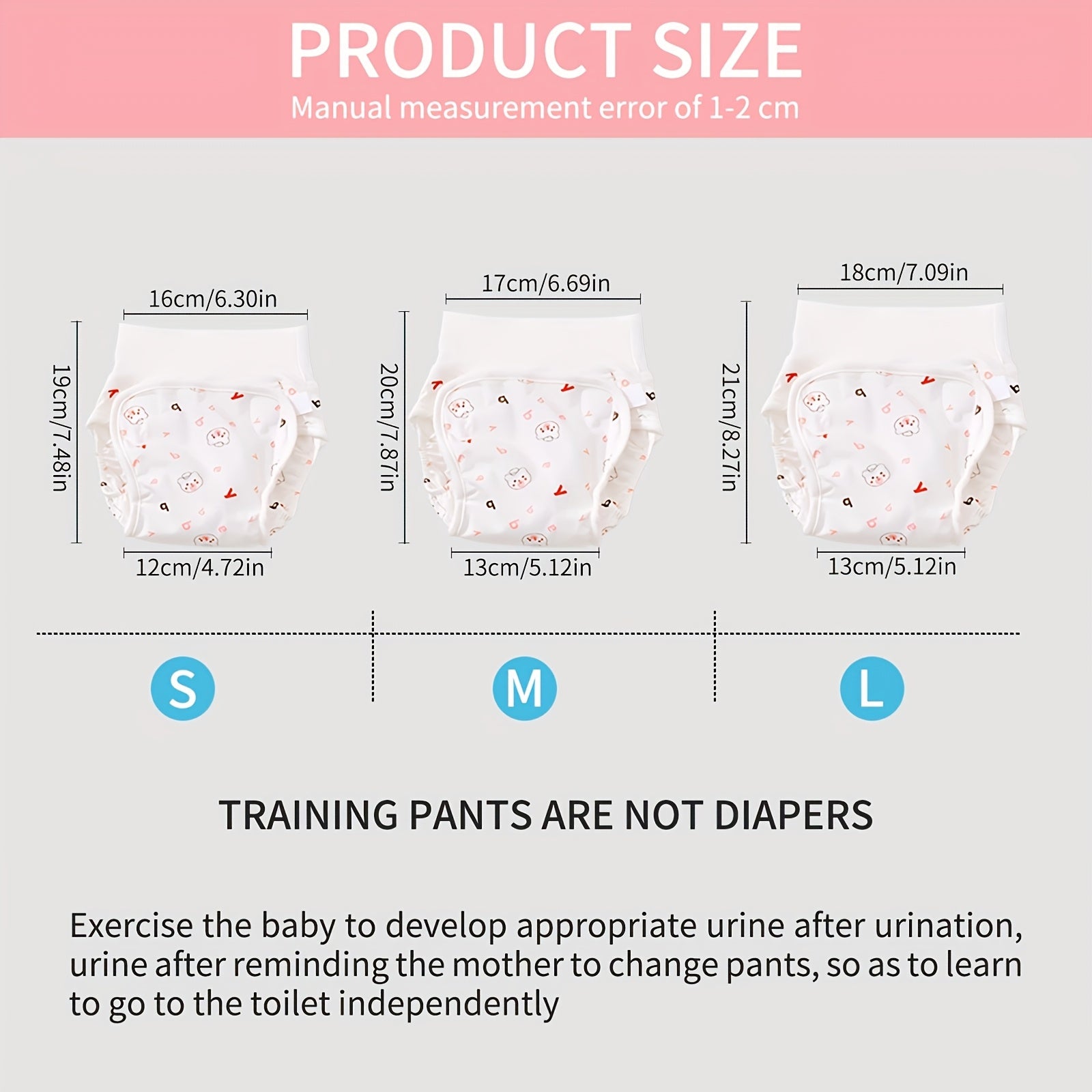 PRODUCT SIZE
Manual measurement error of 1-2 cm

16cm/6.30in
19cm/7.48in
12cm/4.72in

17cm/6.69in
20cm/7.87in
13cm/5.12in

18cm/7.09in
21cm/8.27in
13cm/5.12in

S

M

L

TRAINING PANTS ARE NOT DIAPERS

Exercise the baby to develop appropriate urine after urination, urine after reminding the mother to change pants, so as to learn to go to the toilet independently